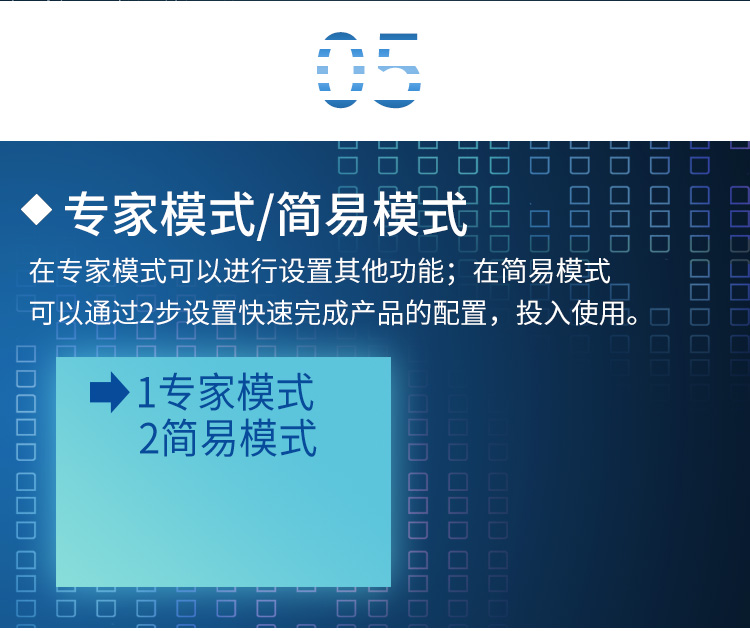 05

◆ 专家模式/简易模式

在专家模式可以进行设置其他功能；在简易模式可以通过2步设置快速完成产品的配置，投入使用。

1专家模式
2简易模式